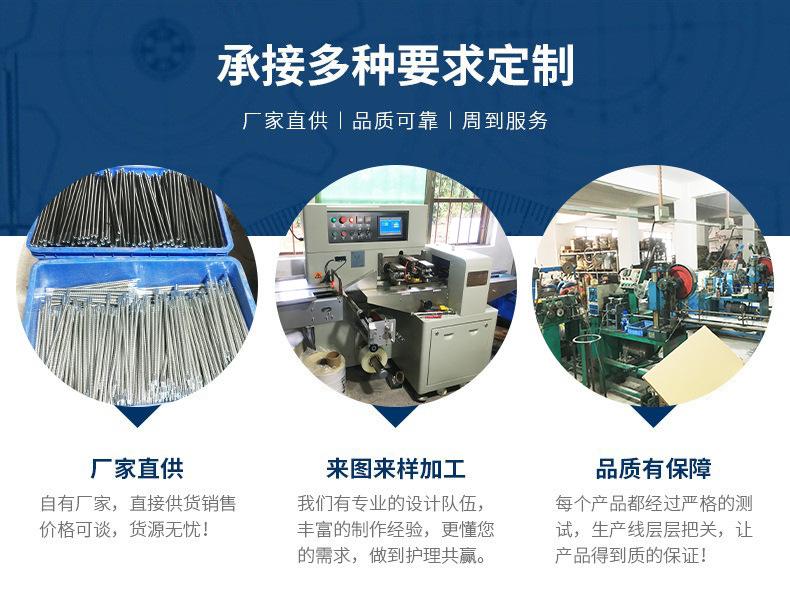 承接多种要求定制

厂家直供 | 品质可靠 | 周到服务

厂家直供

自有厂家，直接供货销售价格可谈，货源无忧！

来图来样加工

我们有专业的设计队伍，丰富的制作经验，更懂您的需求，做到护理共赢。

品质有保障

每个产品都经过严格的测试，生产线层层把关，让产品得到质的保证！